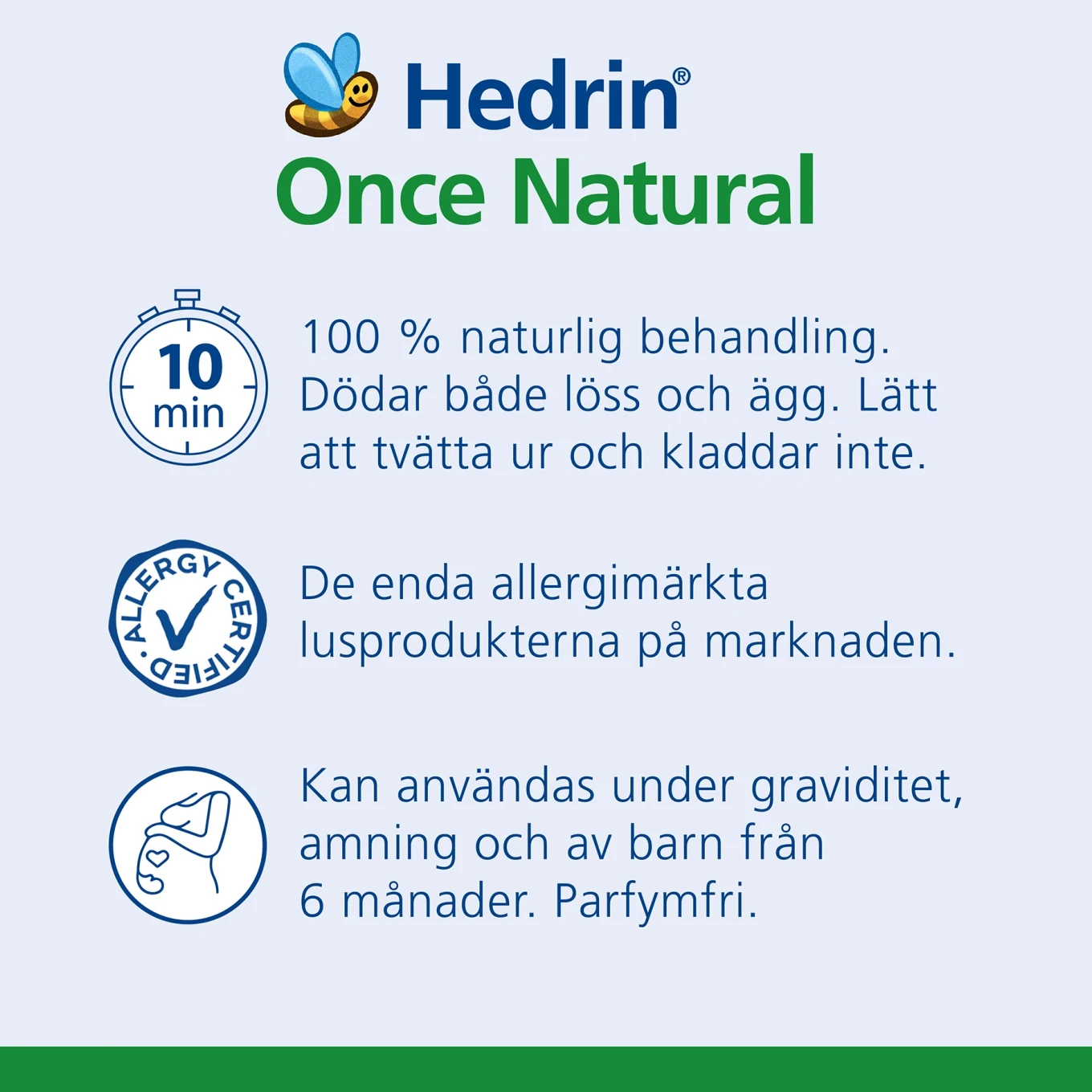 Hedrin®
Once Natural

10 min

100 % naturlig behandling. Dödar både löss och ägg. Lätt att tvätta ur och kladdar inte.

ALLERGY CERTIFIED

De enda allergimärkta lusprodukterna på marknaden.

Kan användas under graviditet, amning och av barn från 6 månader. Parfymfri.